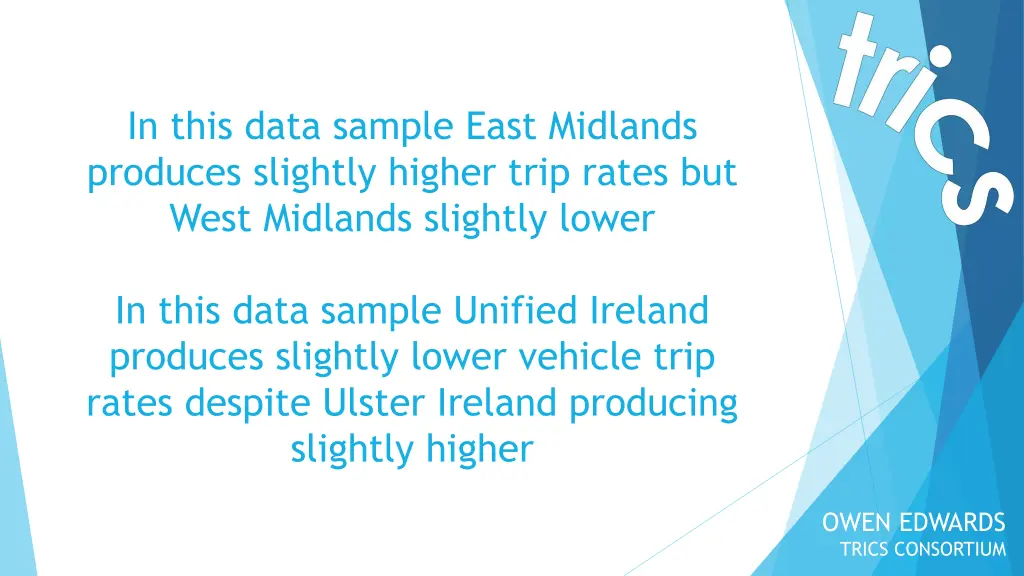 trics

In this data sample East Midlands produces slightly higher trip rates but West Midlands slightly lower

In this data sample Unified Ireland produces slightly lower vehicle trip rates despite Ulster Ireland producing slightly higher

OWEN EDWARDS
TRICS CONSORTIUM